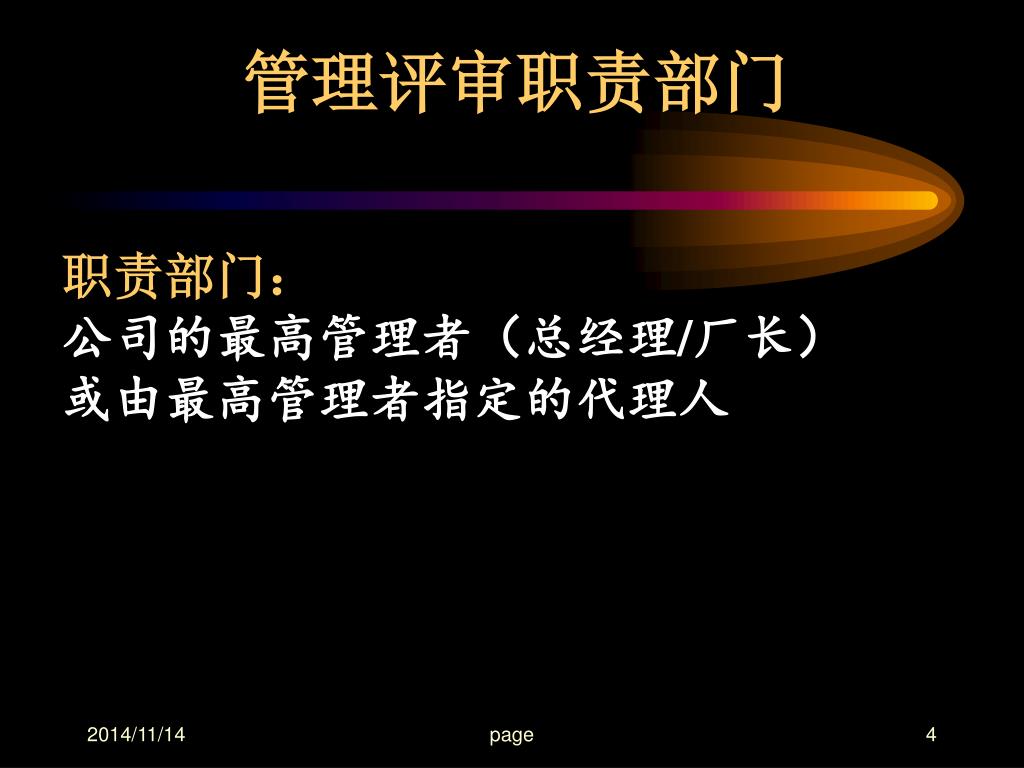 管理评审职责部门

职责部门：
公司的最高管理者（总经理/厂长）
或由最高管理者指定的代理人

2014/11/14

page

4